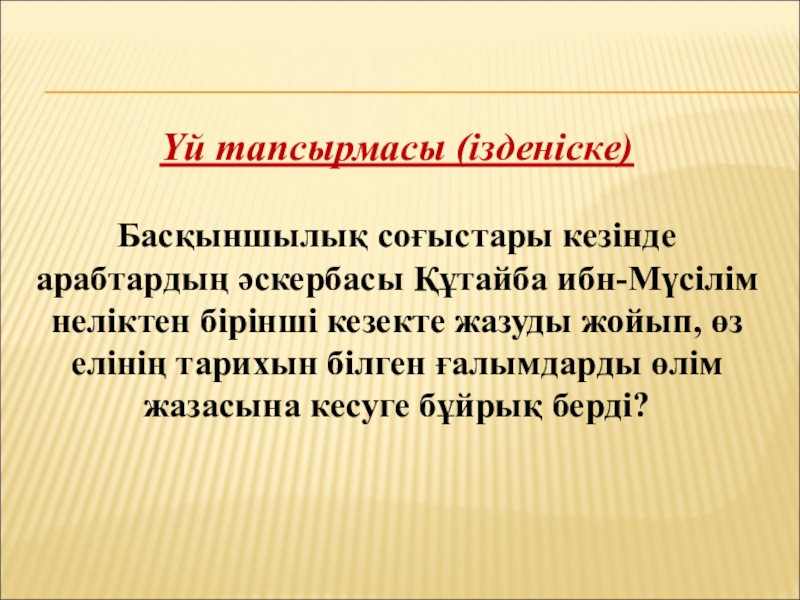 Үй тапсырмасы (ізденіске)

Басқыншылық соғыстары кезінде арабтардың әскербасы Құтайба ибн-Мүсілім неліктен бірінші кезекте жазуды жойып, өз елінің тарихын білген ғалымдарды өлім жазасына кесуге бұйрық берді?